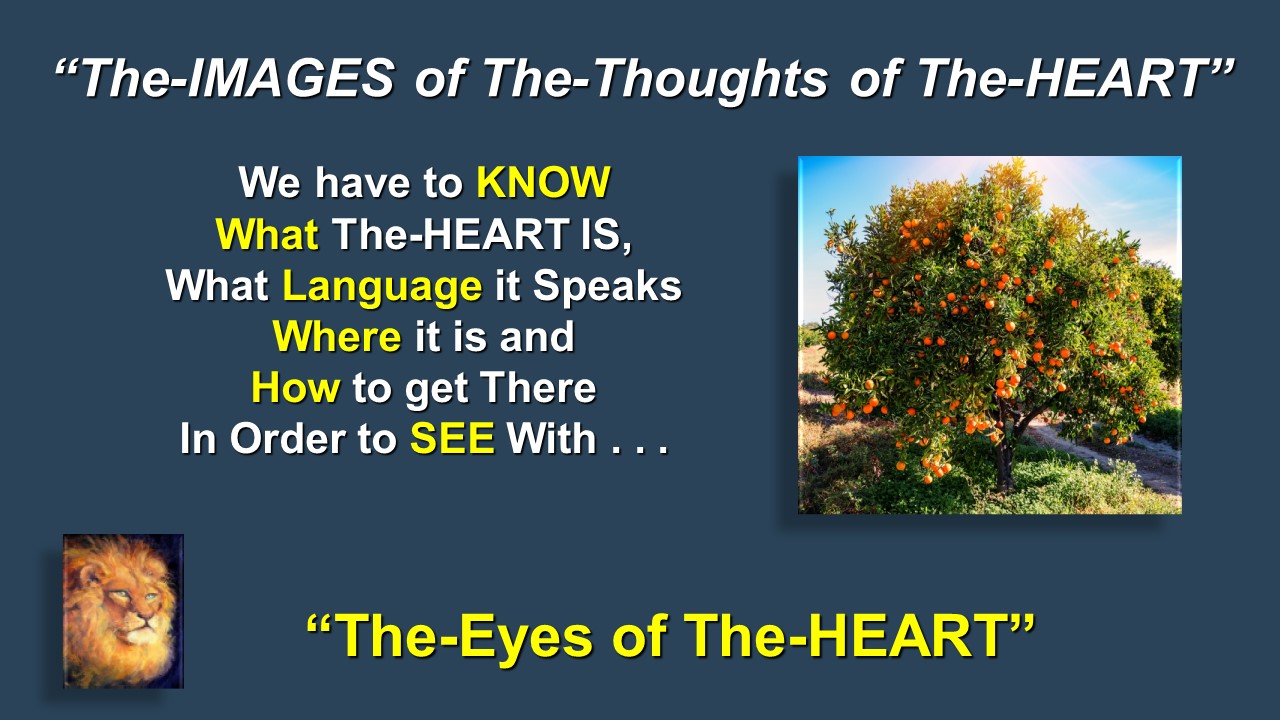 “The-IMAGES of The-Thoughts of The-HEART”

We have to KNOW
What The-HEART IS,
What Language it Speaks
Where it is and
How to get There
In Order to SEE With . . .

“The-Eyes of The-HEART”